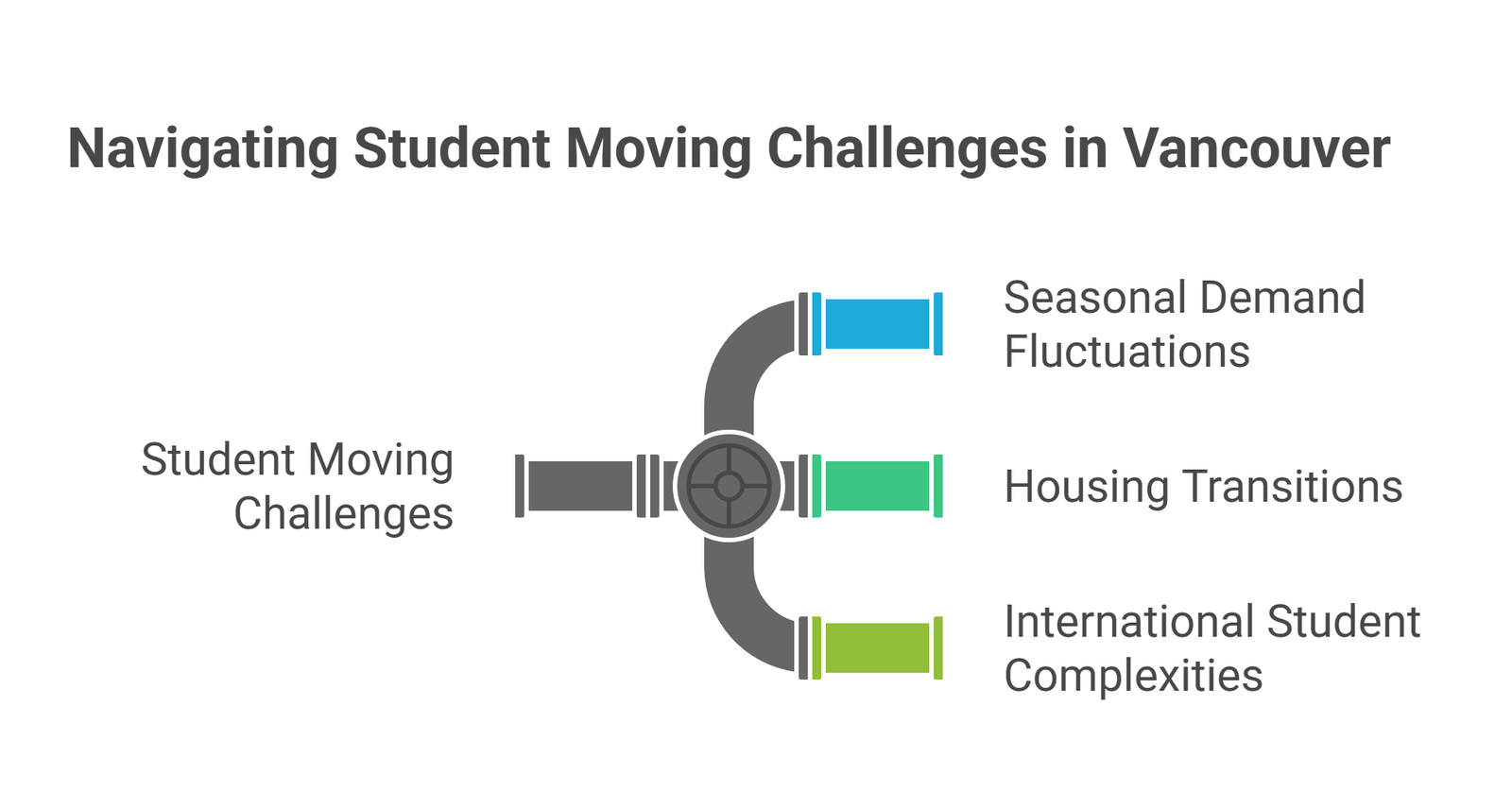 Navigating Student Moving Challenges in Vancouver

Student Moving Challenges

Seasonal Demand Fluctuations

Housing Transitions

International Student Complexities